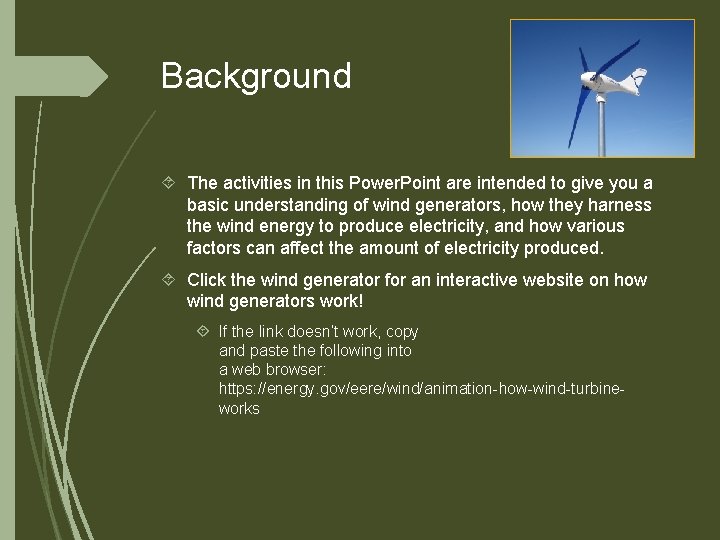 Background

The activities in this PowerPoint are intended to give you a basic understanding of wind generators, how they harness the wind energy to produce electricity, and how various factors can affect the amount of electricity produced.

Click the wind generator for an interactive website on how wind generators work!

If the link doesn't work, copy and paste the following into a web browser: https://energy.gov/eere/wind/animation-how-wind-turbine-works